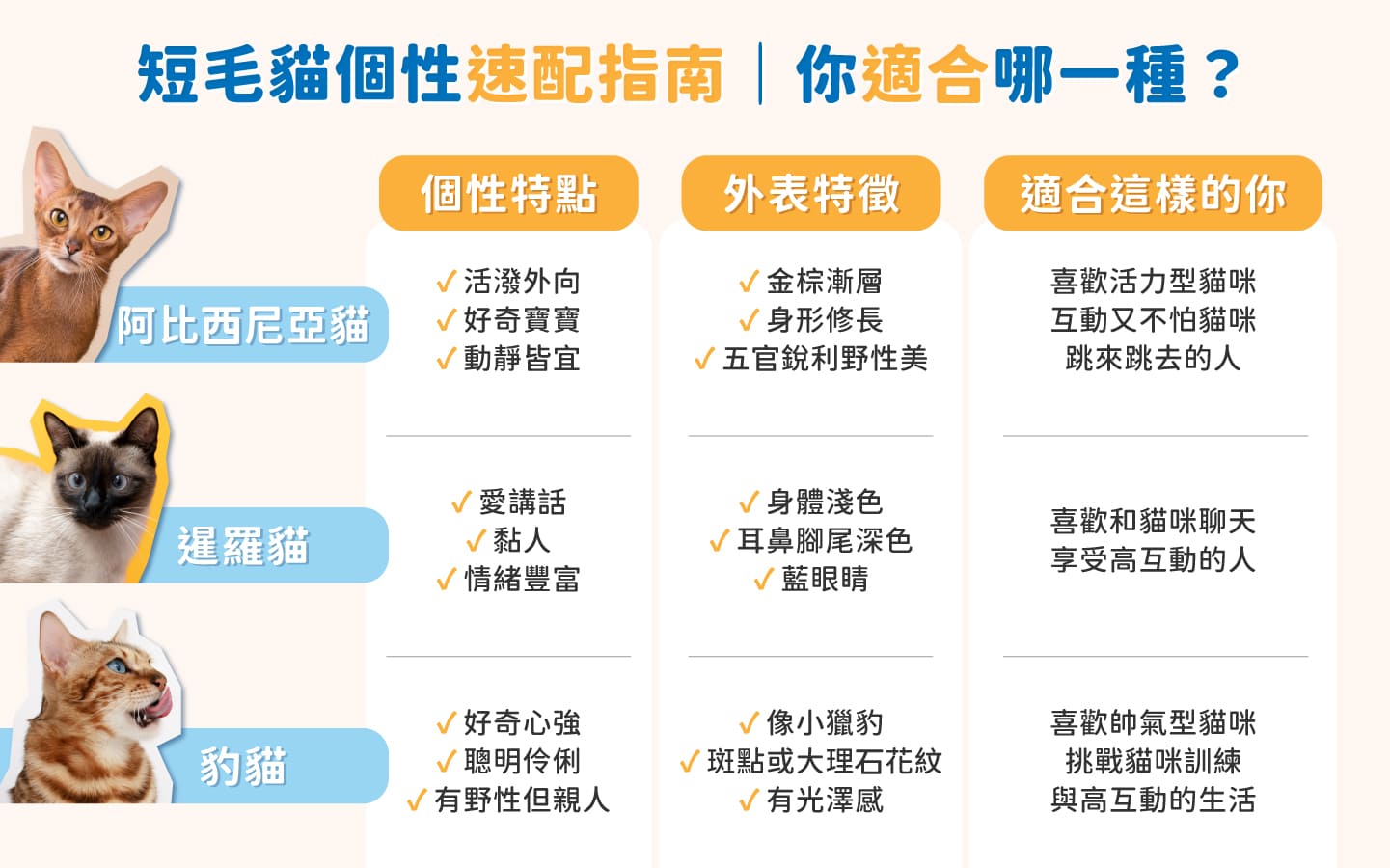 短毛貓個性速配指南｜你適合哪一種？

| | 個性特點 | 外表特徵 | 適合這樣的你 |
|---|---|---|---|
| 阿比西尼亞貓 | ✓活潑外向 ✓好奇寶寶 ✓動靜皆宜 | ✓金棕漸層 ✓身形修長 ✓五官銳利野性美 | 喜歡活力型貓咪 互動又不怕貓咪 跳來跳去的人 |
| 暹羅貓 | ✓愛講話 ✓黏人 ✓情緒豐富 | ✓身體淺色 ✓耳鼻腳尾深色 ✓藍眼睛 | 喜歡和貓咪聊天 享受高互動的人 |
| 豹貓 | ✓好奇心強 ✓聰明伶俐 ✓有野性但親人 | ✓像小獵豹 ✓斑點或大理石花紋 ✓有光澤感 | 喜歡帥氣型貓咪 挑戰貓咪訓練 與高互動的生活 |